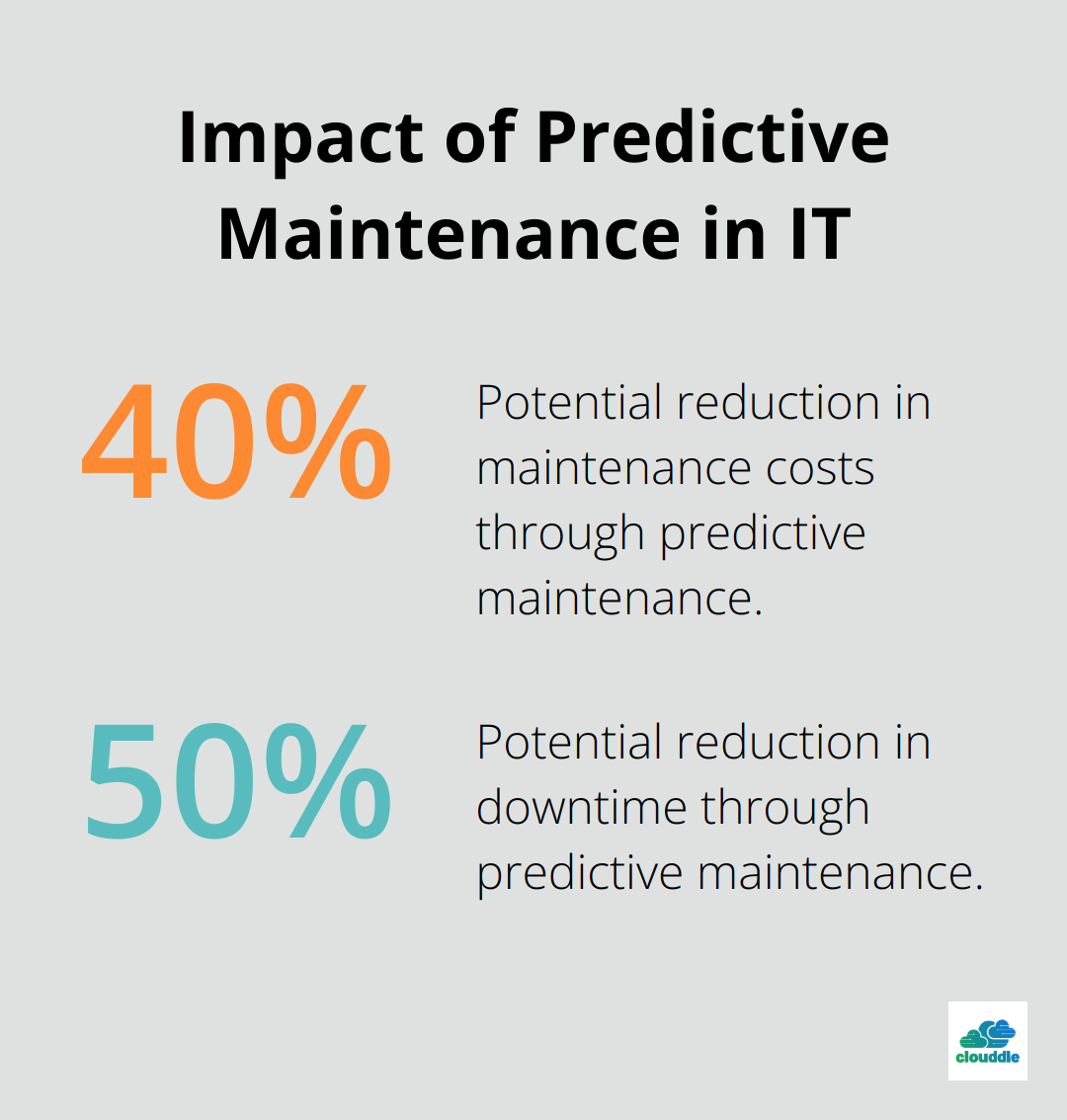 Impact of Predictive Maintenance in IT

40%

Potential reduction in maintenance costs through predictive maintenance.

50%

Potential reduction in downtime through predictive maintenance.

clouddle